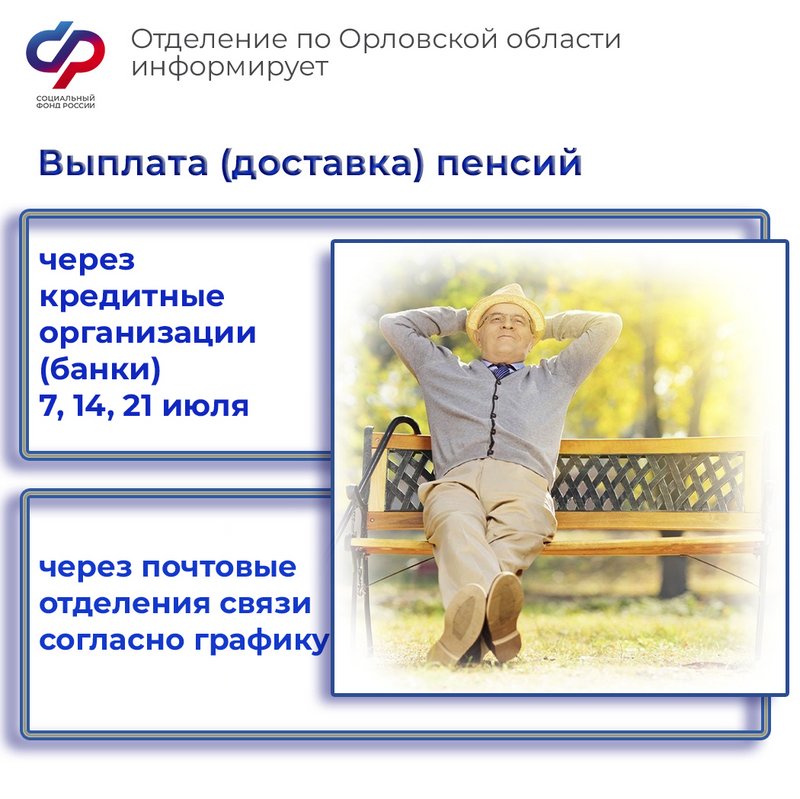 СОЦИАЛЬНЫЙ ФОНД РОССИИ

Отделение по Орловской области информирует

Выплата (доставка) пенсий

через кредитные организации (банки) 7, 14, 21 июля

через почтовые отделения связи согласно графику